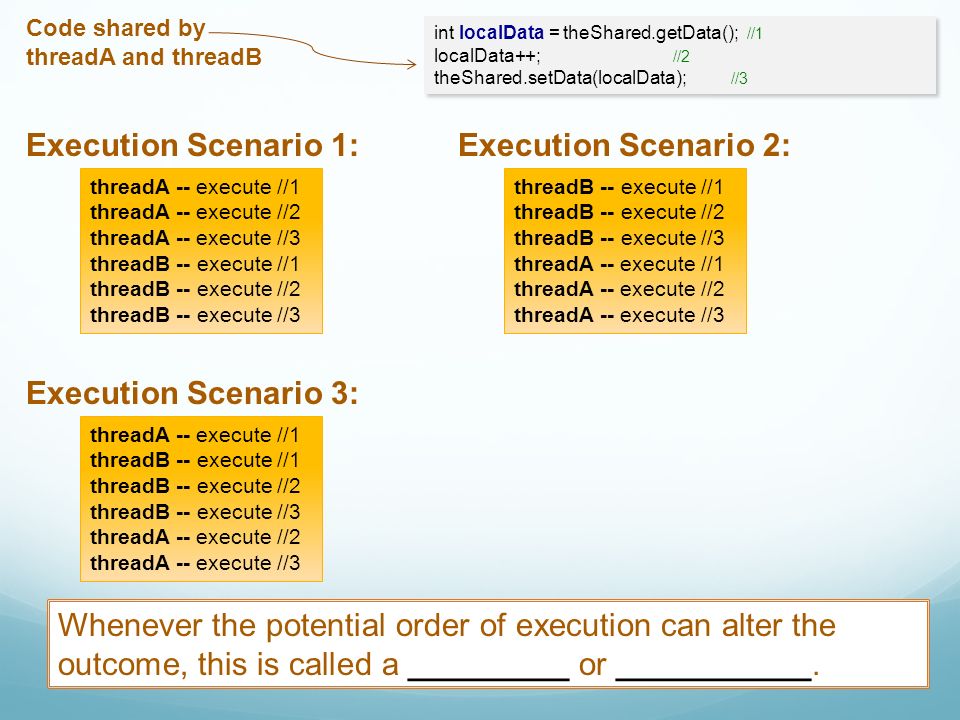 Code shared by threadA and threadB

int localData = theShared.getData(); //1
localData++; //2
theShared.setData(localData); //3

Execution Scenario 1:

threadA -- execute //1
threadA -- execute //2
threadA -- execute //3
threadB -- execute //1
threadB -- execute //2
threadB -- execute //3

Execution Scenario 2:

threadB -- execute //1
threadB -- execute //2
threadB -- execute //3
threadA -- execute //1
threadA -- execute //2
threadA -- execute //3

Execution Scenario 3:

threadA -- execute //1
threadB -- execute //1
threadB -- execute //2
threadB -- execute //3
threadA -- execute //2
threadA -- execute //3

Whenever the potential order of execution can alter the outcome, this is called a _________ or ___________.